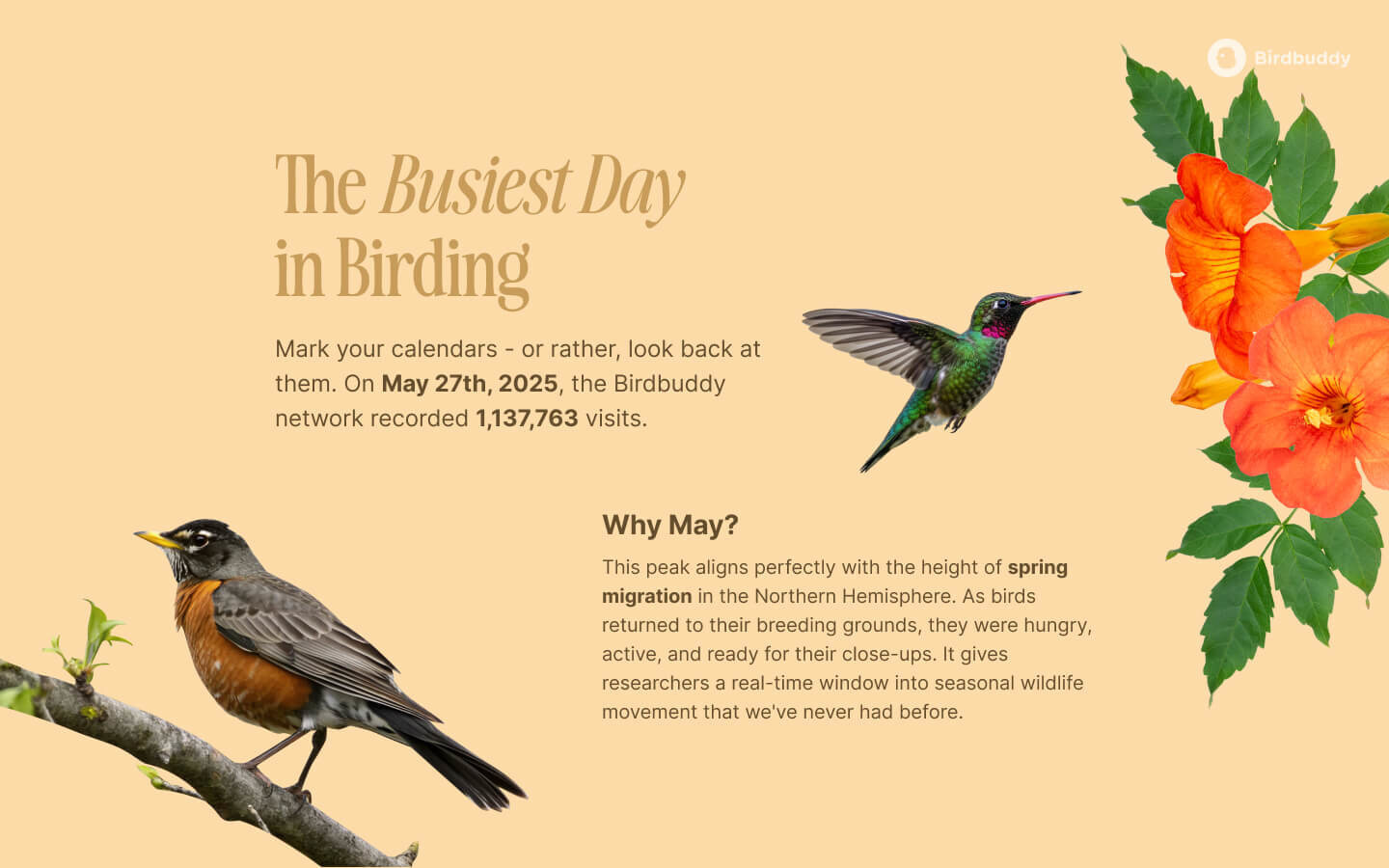 Birdbuddy

The Busiest Day in Birding

Mark your calendars - or rather, look back at them. On May 27th, 2025, the Birdbuddy network recorded 1,137,763 visits.

Why May?

This peak aligns perfectly with the height of spring migration in the Northern Hemisphere. As birds returned to their breeding grounds, they were hungry, active, and ready for their close-ups. It gives researchers a real-time window into seasonal wildlife movement that we've never had before.